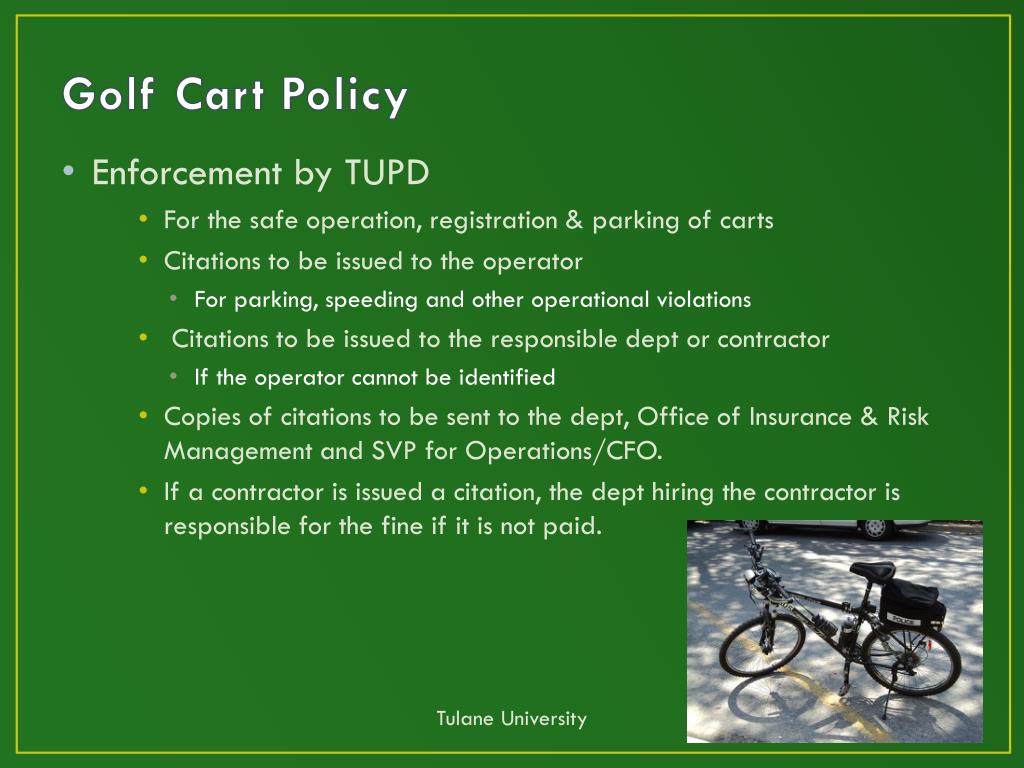 Golf Cart Policy

• Enforcement by TUPD
• For the safe operation, registration & parking of carts
• Citations to be issued to the operator
• For parking, speeding and other operational violations
• Citations to be issued to the responsible dept or contractor
• If the operator cannot be identified
• Copies of citations to be sent to the dept, Office of Insurance & Risk Management and SVP for Operations/CFO.
• If a contractor is issued a citation, the dept hiring the contractor is responsible for the fine if it is not paid.

POLICE

Tulane University